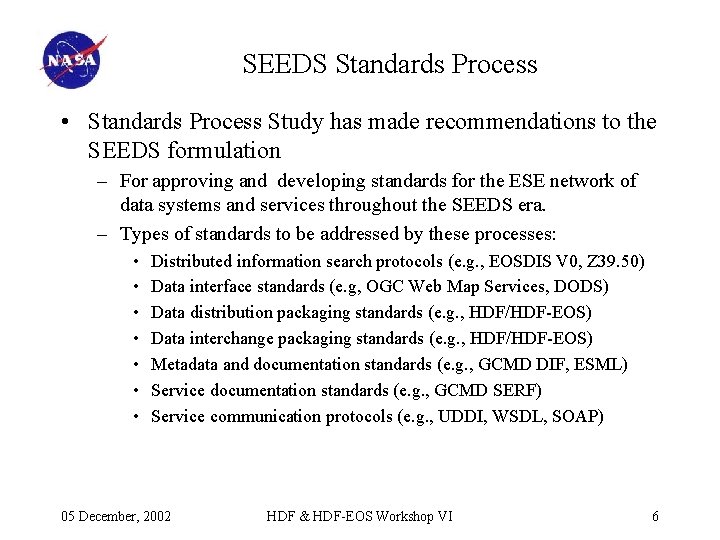 NASA

SEEDS Standards Process

• Standards Process Study has made recommendations to the SEEDS formulation

– For approving and developing standards for the ESE network of data systems and services throughout the SEEDS era.

– Types of standards to be addressed by these processes:

• Distributed information search protocols (e.g., EOSDIS V0, Z39.50)
• Data interface standards (e.g, OGC Web Map Services, DODS)
• Data distribution packaging standards (e.g., HDF/HDF-EOS)
• Data interchange packaging standards (e.g., HDF/HDF-EOS)
• Metadata and documentation standards (e.g., GCMD DIF, ESML)
• Service documentation standards (e.g., GCMD SERF)
• Service communication protocols (e.g., UDDI, WSDL, SOAP)

05 December, 2002 HDF & HDF-EOS Workshop VI 6